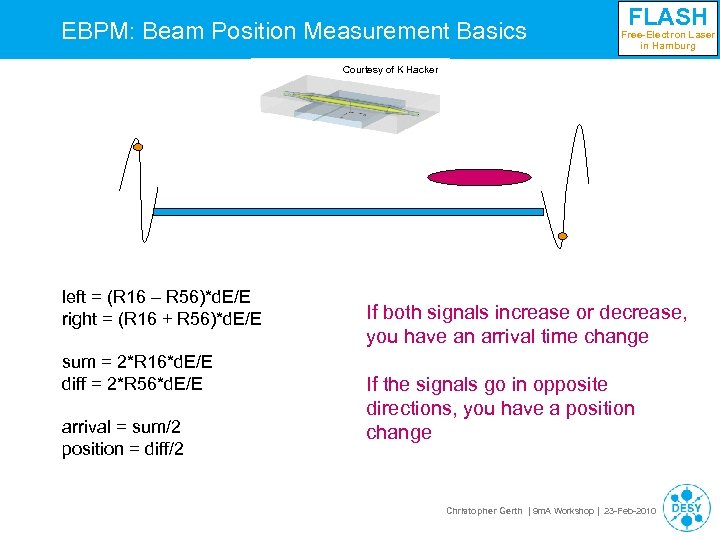 EBPM: Beam Position Measurement Basics

FLASH
Free-Electron Laser in Hamburg

Courtesy of K Hacker

left = (R16 – R56)*dE/E
right = (R16 + R56)*dE/E

sum = 2*R16*dE/E
diff = 2*R56*dE/E

arrival = sum/2
position = diff/2

If both signals increase or decrease, you have an arrival time change

If the signals go in opposite directions, you have a position change

Christopher Gerth | 9mA Workshop | 23-Feb-2010

DESY